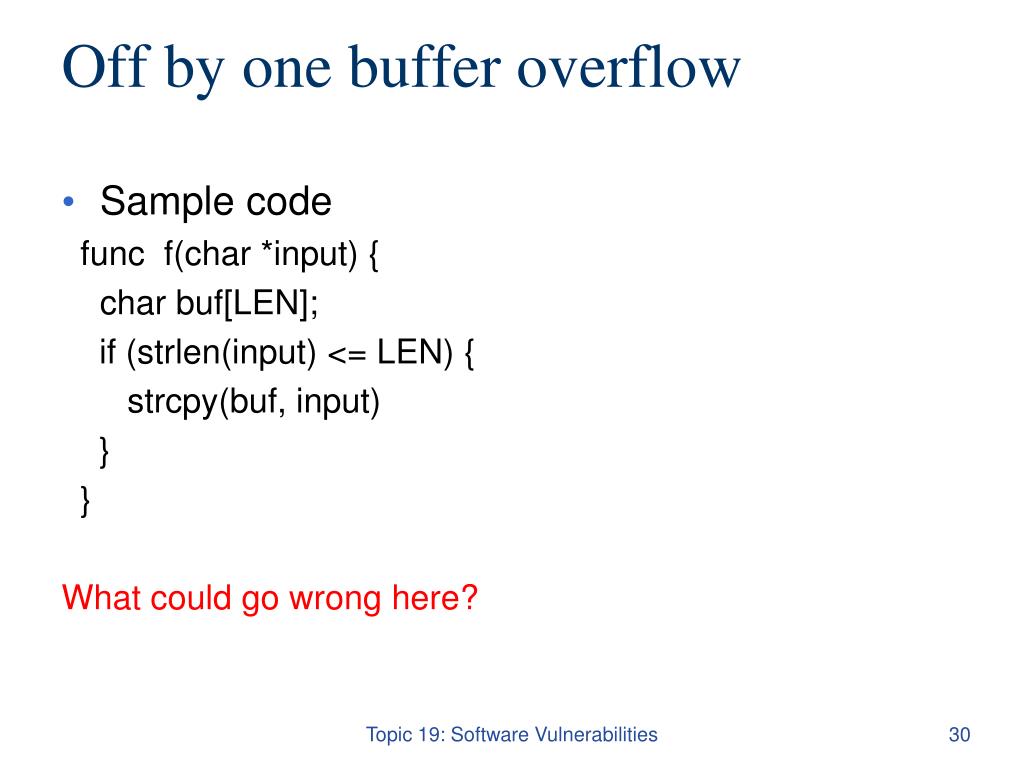 Off by one buffer overflow

• Sample code

func  f(char *input) {
  char buf[LEN];
  if (strlen(input) <= LEN) {
    strcpy(buf, input)
  }
}

What could go wrong here?

Topic 19: Software Vulnerabilities

30